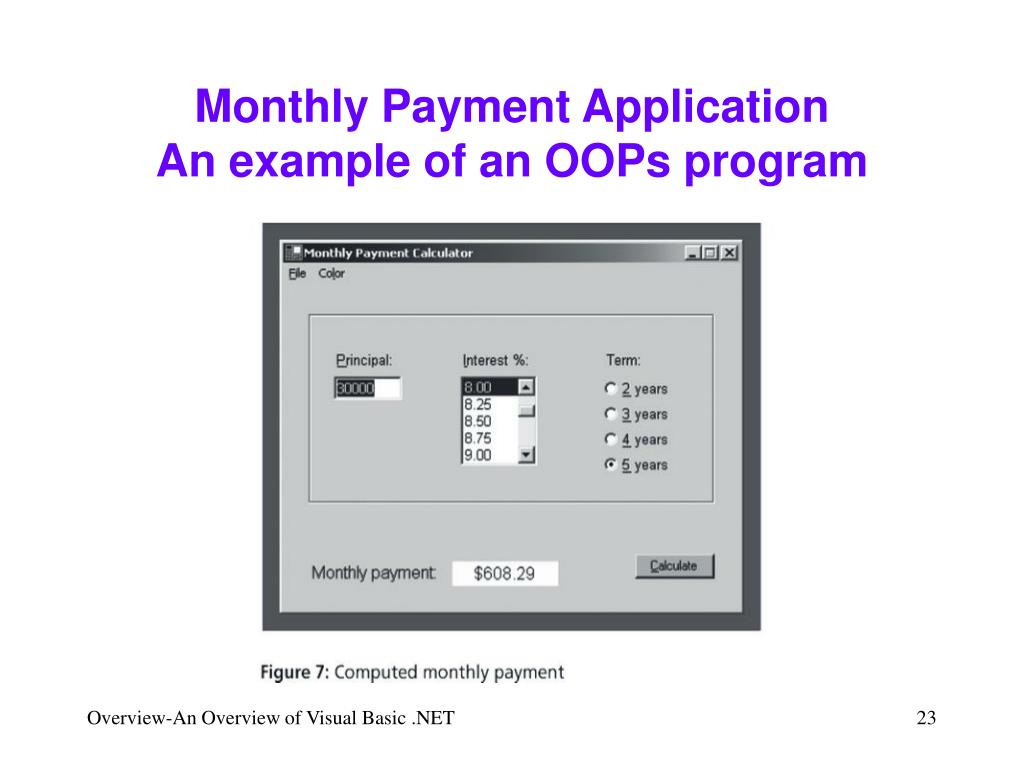 Monthly Payment Application
An example of an OOPs program

Monthly Payment Calculator

File Color

Principal:

30000

Interest %:

8.00
8.25
8.50
8.75
9.00

Term:

2 years
3 years
4 years
5 years

Monthly payment: $608.29

Calculate

Figure 7: Computed monthly payment

Overview-An Overview of Visual Basic .NET

23